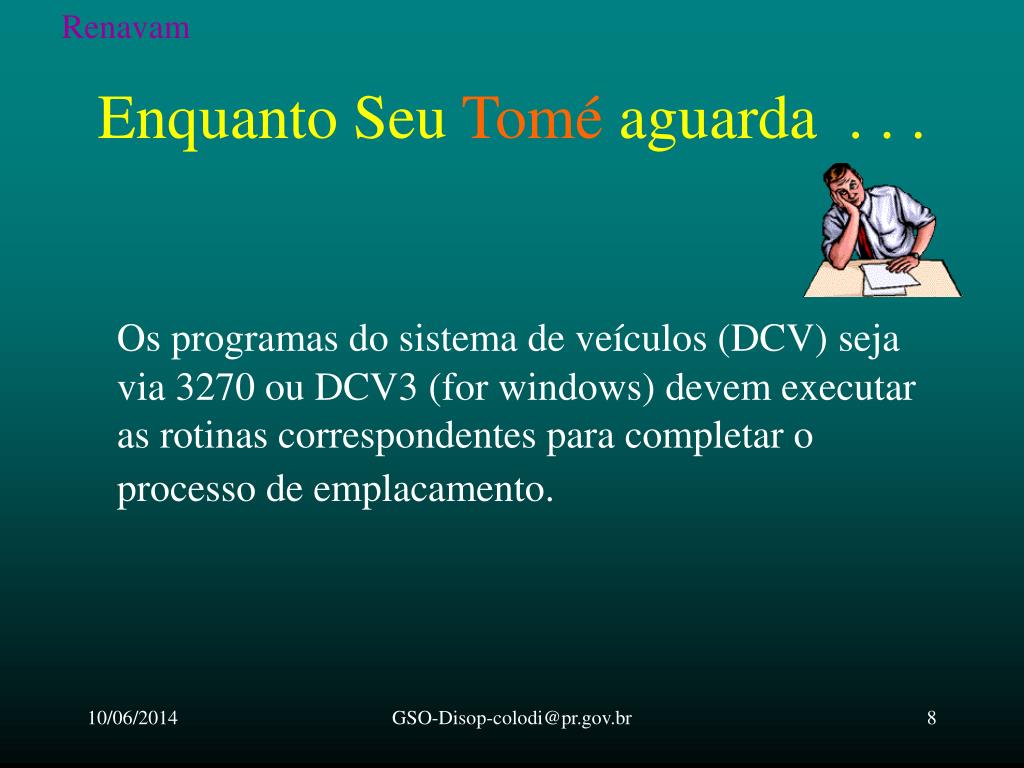 Renavam

Enquanto Seu Tomé aguarda . . .

Os programas do sistema de veículos (DCV) seja via 3270 ou DCV3 (for windows) devem executar as rotinas correspondentes para completar o processo de emplacamento.

10/06/2014 GSO-Disop-colodi@pr.gov.br 8